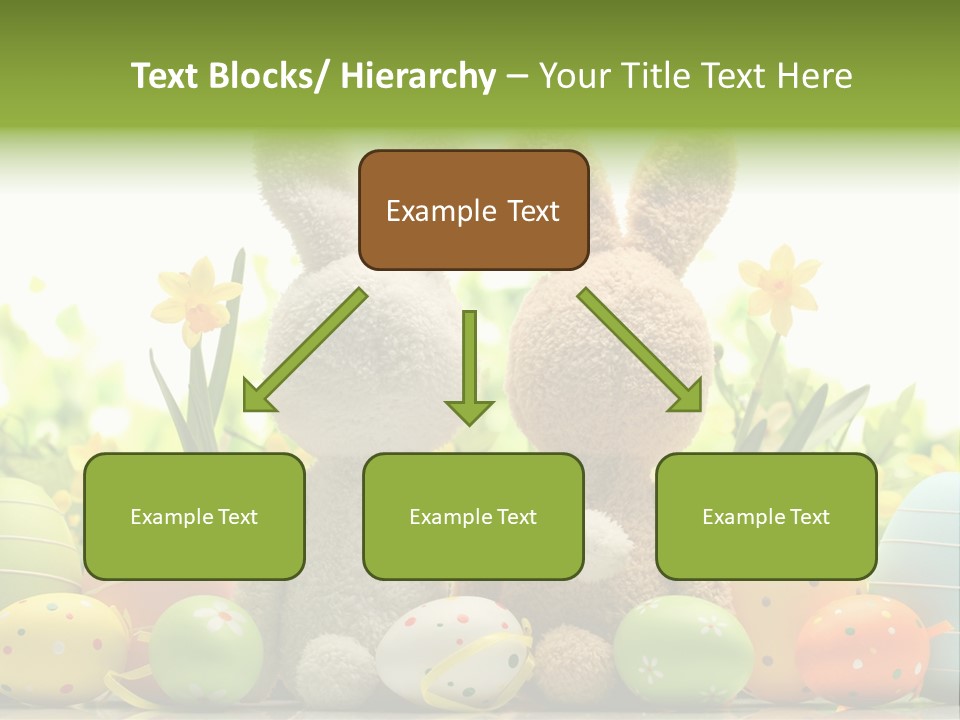 Text Blocks/ Hierarchy – Your Title Text Here

Example Text

Example Text

Example Text

Example Text